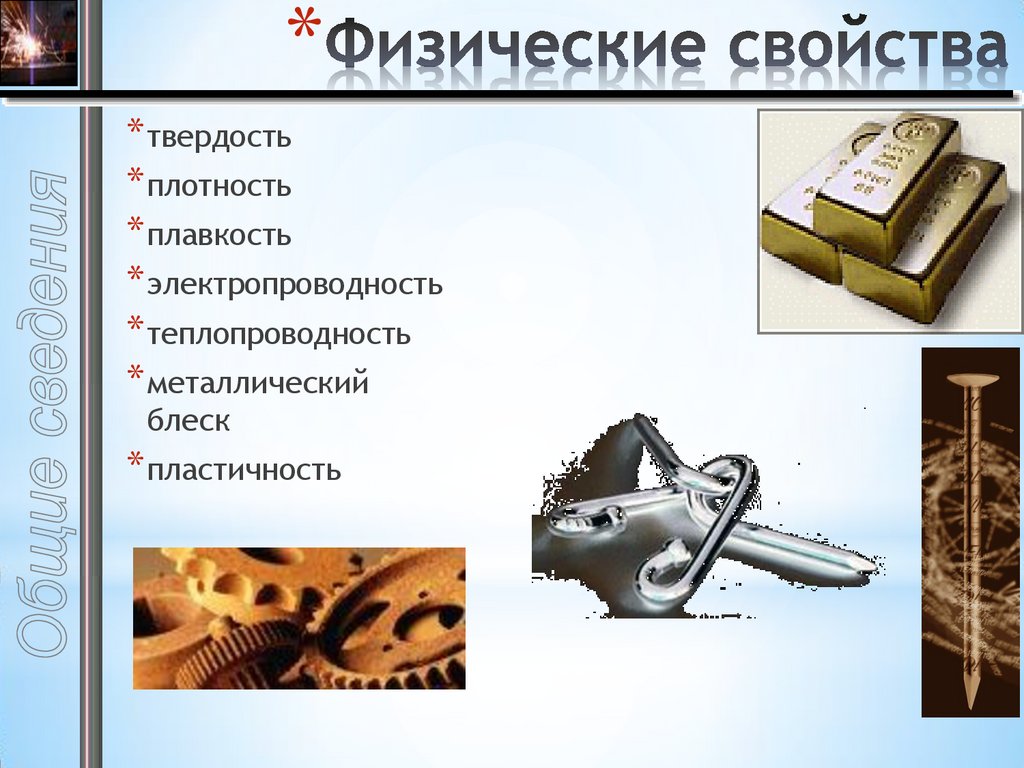 *Физические свойства

Общие сведения

*твердость
*плотность
*плавкость
*электропроводность
*теплопроводность
*металлический блеск
*пластичность